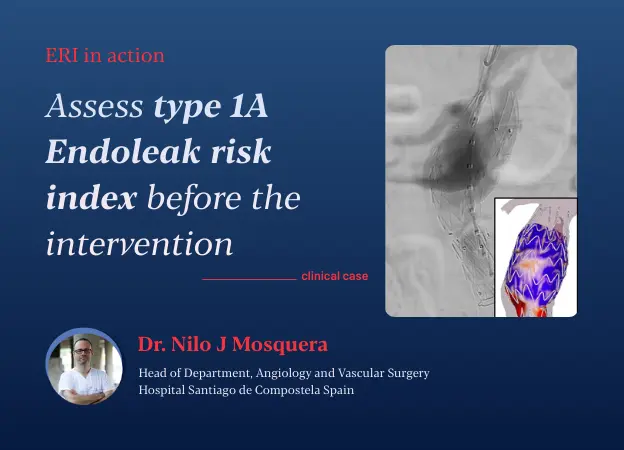 ERI in action

Assess type 1A Endoleak risk index before the intervention

clinical case

Dr. Nilo J Mosquera

Head of Department, Angiology and Vascular Surgery
Hospital Santiago de Compostela Spain